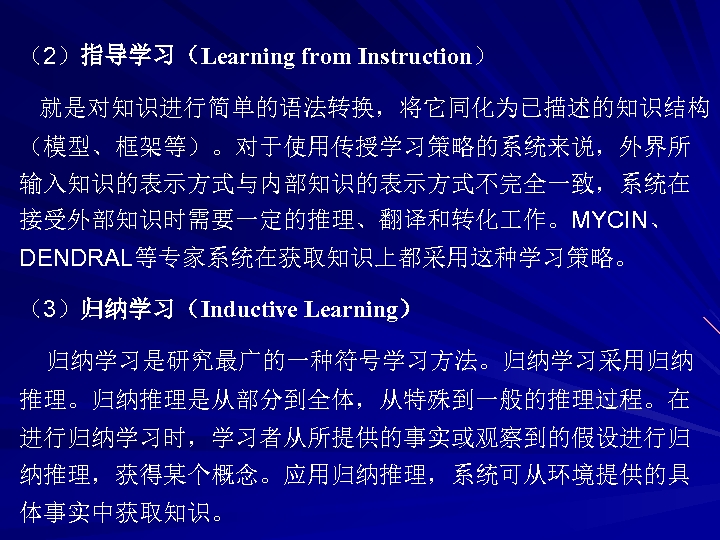 （2）指导学习（Learning from Instruction）

就是对知识进行简单的语法转换，将它同化为已描述的知识结构（模型、框架等）。对于使用传授学习策略的系统来说，外界所输入知识的表示方式与内部知识的表示方式不完全一致，系统在接受外部知识时需要一定的推理、翻译和转化工作。MYCIN、DENDRAL等专家系统在获取知识上都采用这种学习策略。

（3）归纳学习（Inductive Learning）

归纳学习是研究最广的一种符号学习方法。归纳学习采用归纳推理。归纳推理是从部分到全体，从特殊到一般的推理过程。在进行归纳学习时，学习者从所提供的事实或观察到的假设进行归纳推理，获得某个概念。应用归纳推理，系统可从环境提供的具体事实中获取知识。